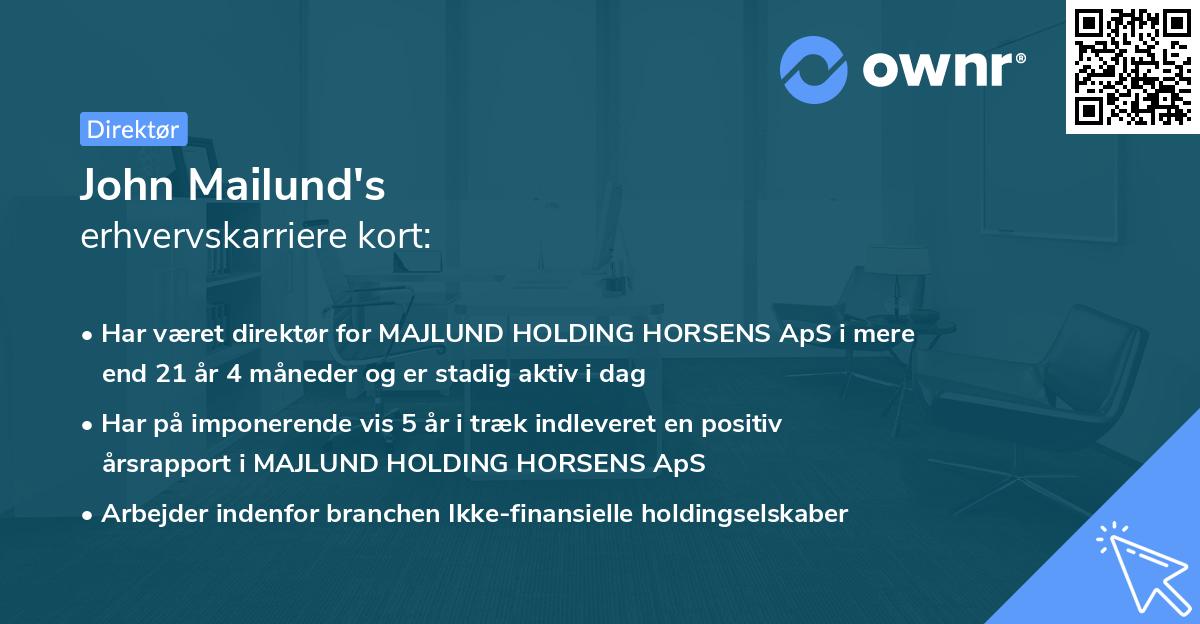 ownr®

Direktør

John Mailund's
erhvervskarriere kort:

• Har været direktør for MAJLUND HOLDING HORSENS ApS i mere end 21 år 4 måneder og er stadig aktiv i dag

• Har på imponerende vis 5 år i træk indleveret en positiv årsrapport i MAJLUND HOLDING HORSENS ApS

• Arbejder indenfor branchen Ikke-finansielle holdingselskaber